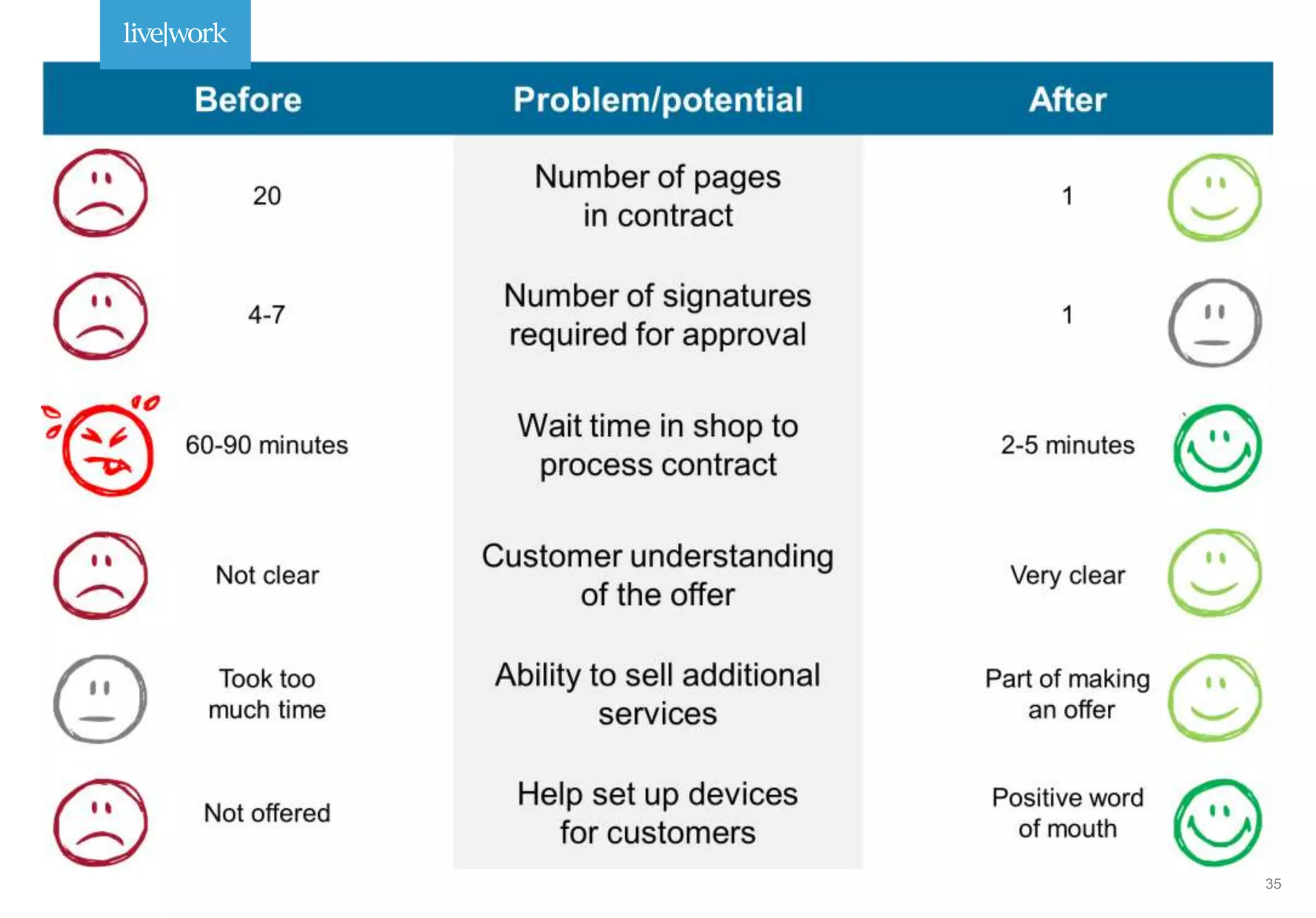 live|work

| Before | Problem/potential | After |
|---|---|---|
| 20 | Number of pages in contract | 1 |
| 4-7 | Number of signatures required for approval | 1 |
| 60-90 minutes | Wait time in shop to process contract | 2-5 minutes |
| Not clear | Customer understanding of the offer | Very clear |
| Took too much time | Ability to sell additional services | Part of making an offer |
| Not offered | Help set up devices for customers | Positive word of mouth |

35